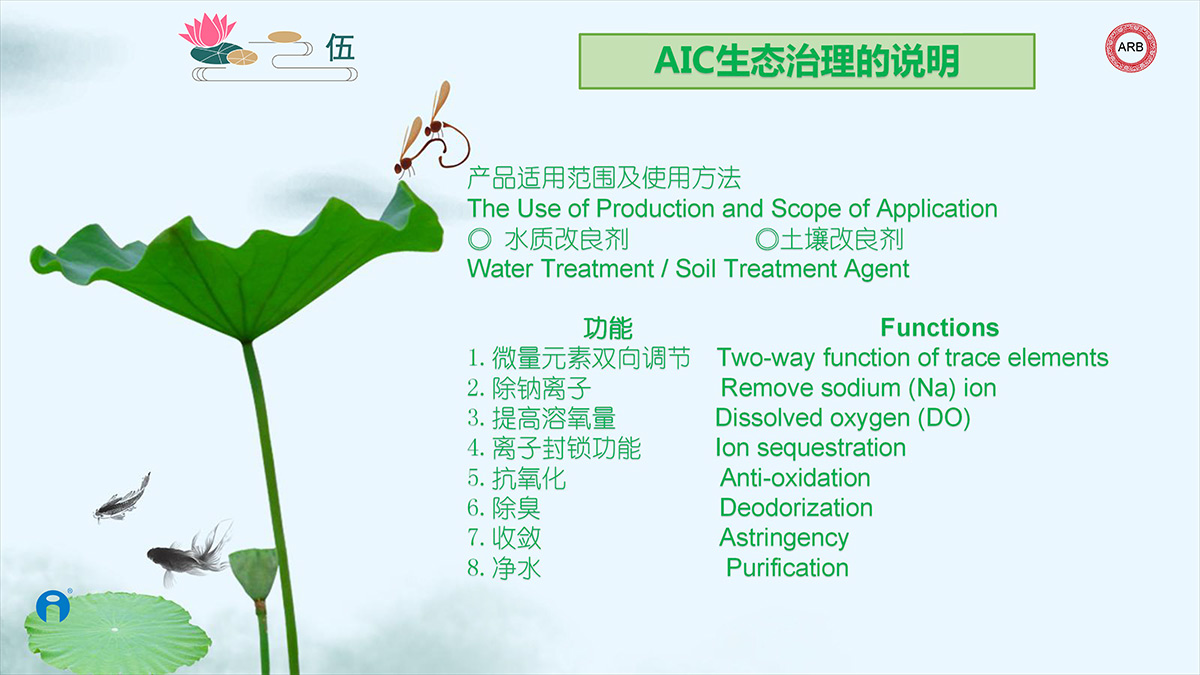 伍

AIC生态治理的说明

ARB

产品适用范围及使用方法
The Use of Production and Scope of Application
◎ 水质改良剂 ◎土壤改良剂
Water Treatment / Soil Treatment Agent

功能 Functions
1. 微量元素双向调节 Two-way function of trace elements
2. 除钠离子 Remove sodium (Na) ion
3. 提高溶氧量 Dissolved oxygen (DO)
4. 离子封锁功能 Ion sequestration
5. 抗氧化 Anti-oxidation
6. 除臭 Deodorization
7. 收敛 Astringency
8. 净水 Purification